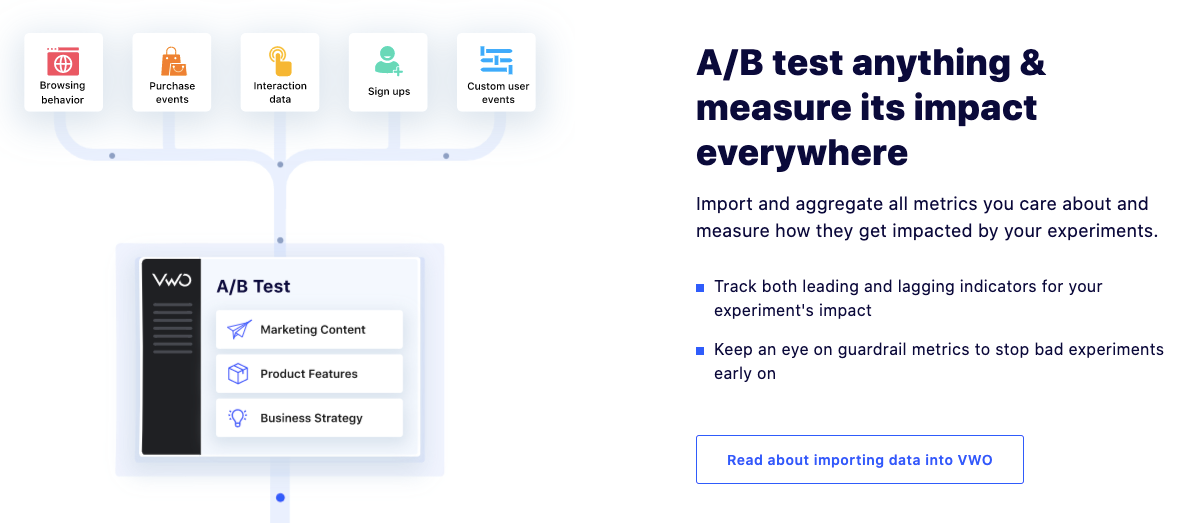 Browsing behavior

Purchase events

Interaction data

Sign ups

Custom user events

VWO

A/B Test

Marketing Content

Product Features

Business Strategy

A/B test anything & measure its impact everywhere

Import and aggregate all metrics you care about and measure how they get impacted by your experiments.

Track both leading and lagging indicators for your experiment's impact

Keep an eye on guardrail metrics to stop bad experiments early on

Read about importing data into VWO